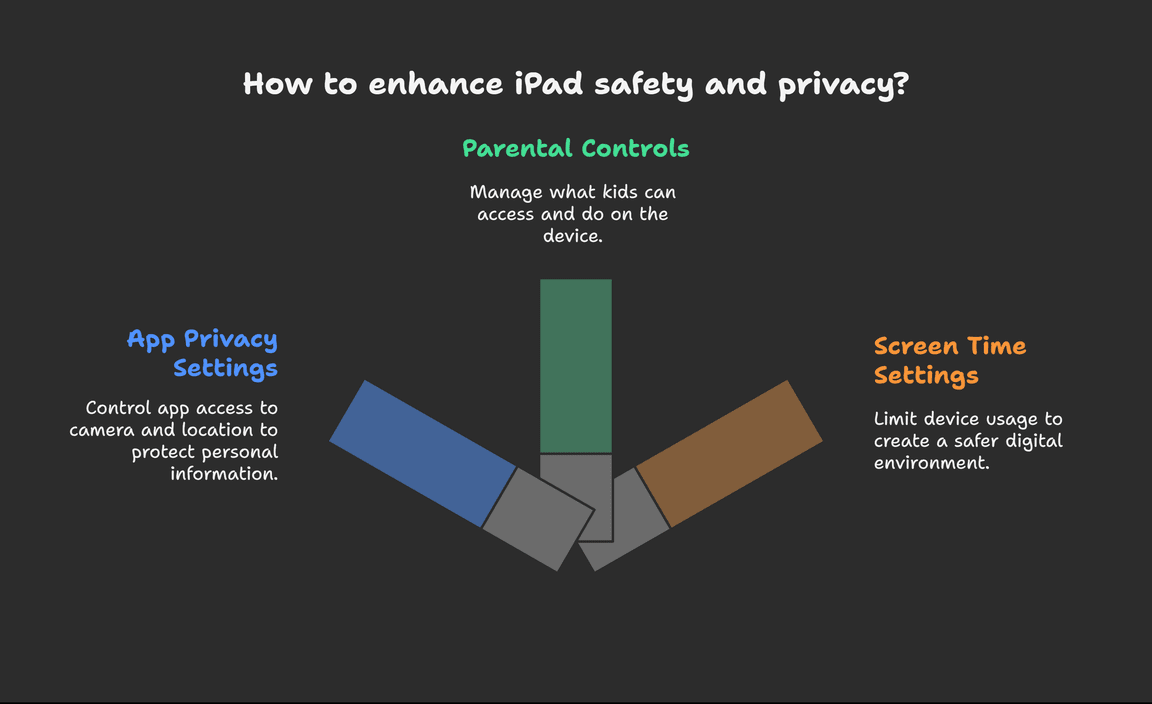 How to enhance iPad safety and privacy?

Parental Controls

Manage what kids can access and do on the device.

App Privacy Settings

Control app access to camera and location to protect personal information.

Screen Time Settings

Limit device usage to create a safer digital environment.